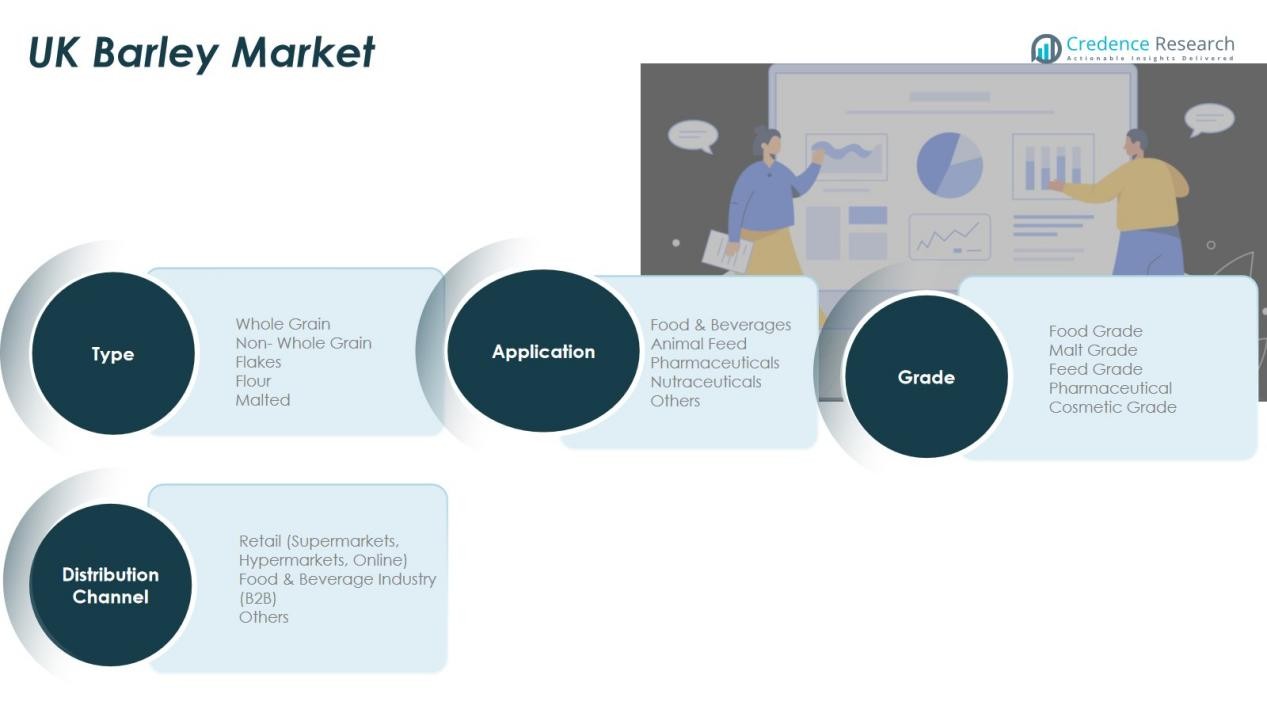 UK Barley Market

Credence Research
Actionable Insights Delivered

Type

Whole Grain
Non- Whole Grain
Flakes
Flour
Malted

Application

Food & Beverages
Animal Feed
Pharmaceuticals
Nutraceuticals
Others

Grade

Food Grade
Malt Grade
Feed Grade
Pharmaceutical
Cosmetic Grade

Distribution Channel

Retail (Supermarkets, Hypermarkets, Online)
Food & Beverage Industry (B2B)
Others